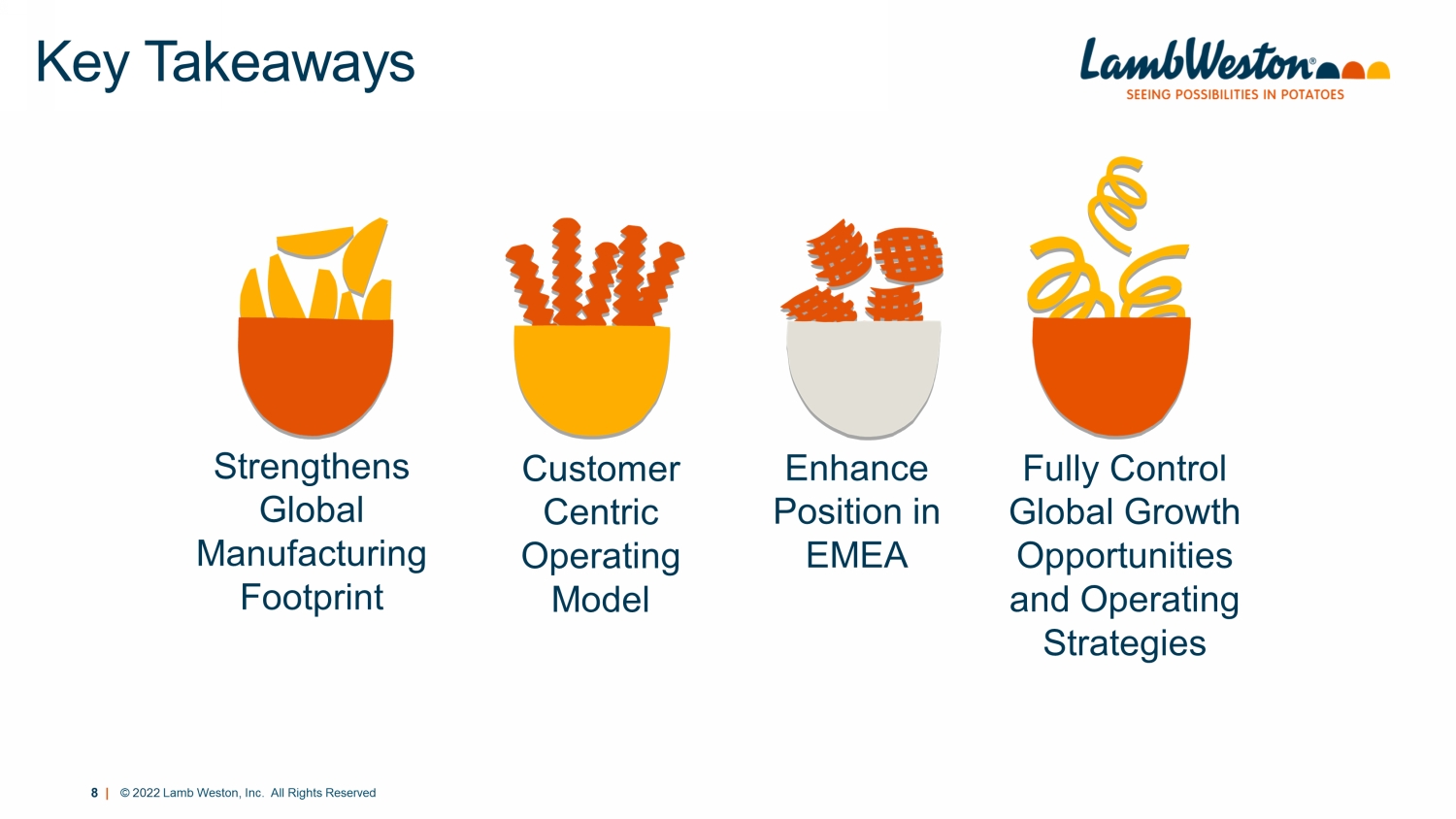 Key Takeaways

LambWeston®
SEEING POSSIBILITIES IN POTATOES

Strengthens Global Manufacturing Footprint

Customer Centric Operating Model

Enhance Position in EMEA

Fully Control Global Growth Opportunities and Operating Strategies

8 | © 2022 Lamb Weston, Inc. All Rights Reserved